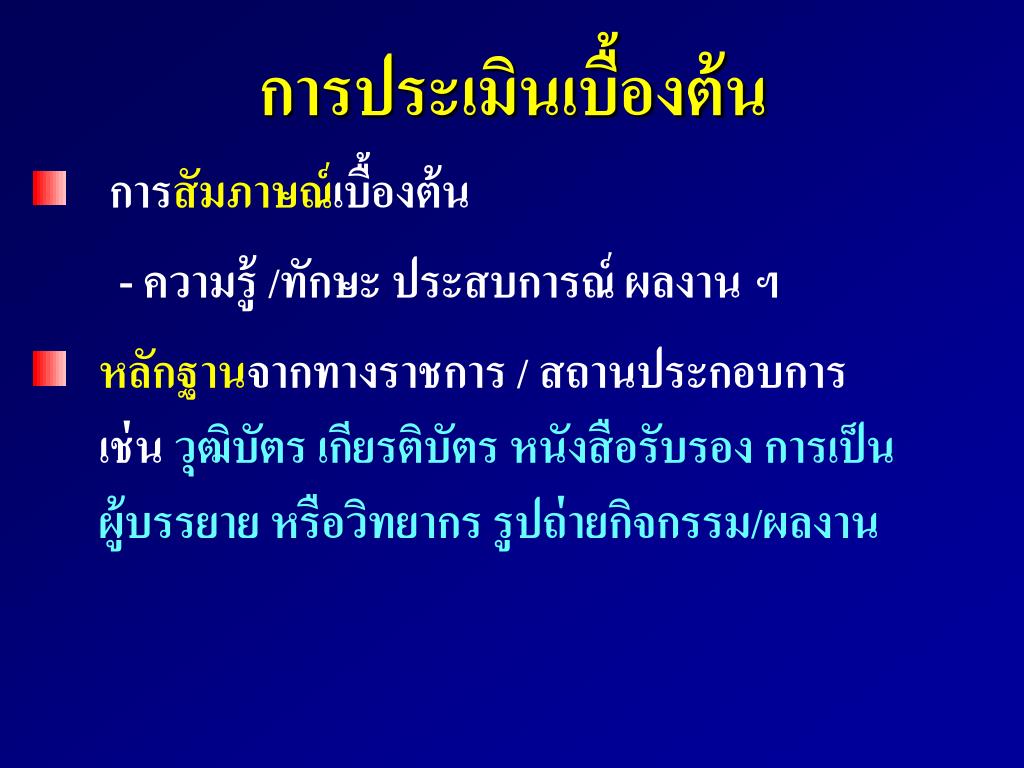 การประเมินเบื้องต้น

การสัมภาษณ์เบื้องต้น

- ความรู้ /ทักษะ ประสบการณ์ ผลงาน ฯ

หลักฐานจากทางราชการ / สถานประกอบการ เช่น วุฒิบัตร เกียรติบัตร หนังสือรับรอง การเป็นผู้บรรยาย หรือวิทยากร รูปถ่ายกิจกรรม/ผลงาน